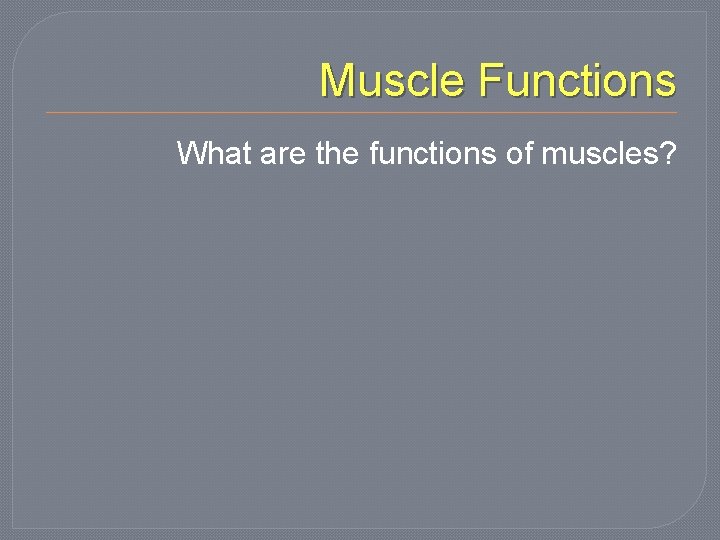 Muscle Functions

What are the functions of muscles?